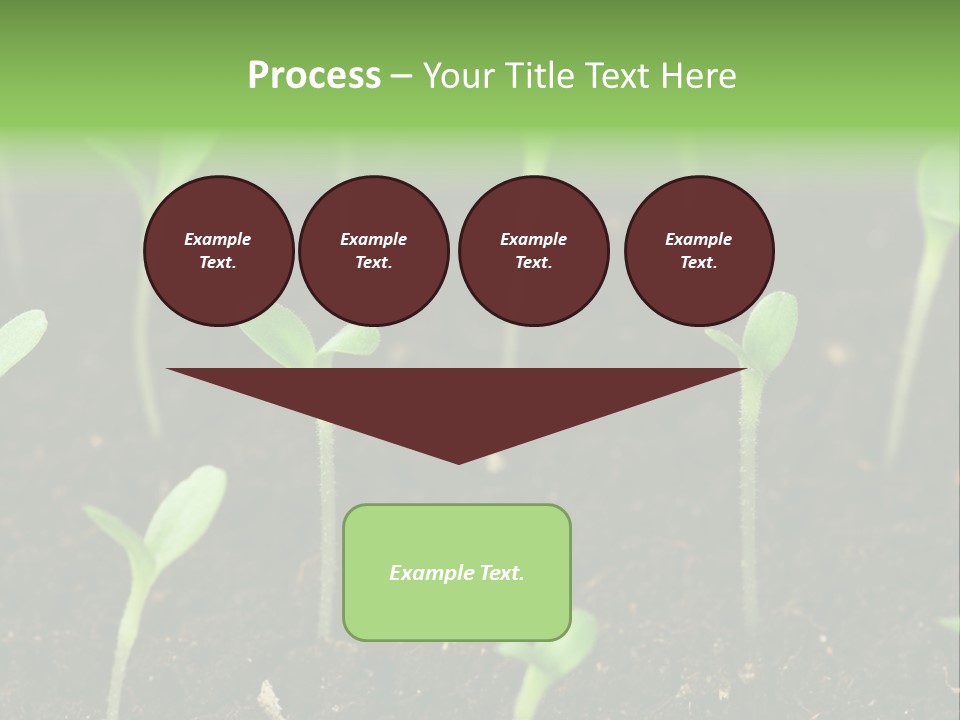 Process – Your Title Text Here

Example Text.

Example Text.

Example Text.

Example Text.

Example Text.